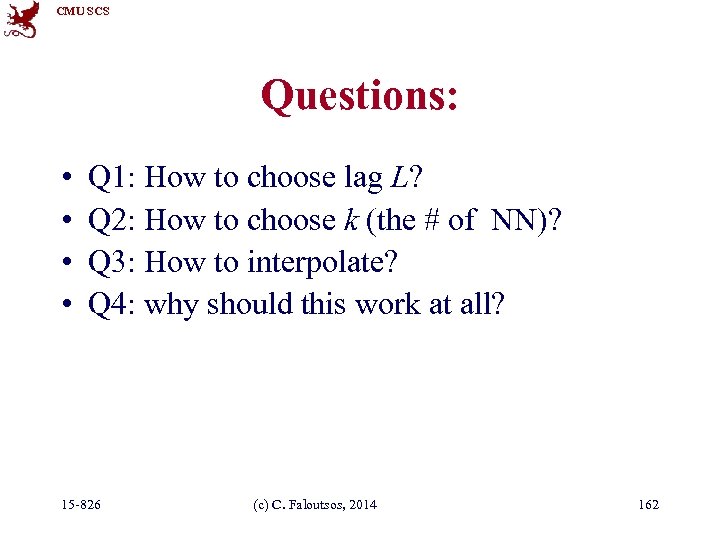 CMU SCS

Questions:

• Q1: How to choose lag $L$?
• Q2: How to choose $k$ (the # of NN)?
• Q3: How to interpolate?
• Q4: why should this work at all?

15-826 (c) C. Faloutsos, 2014 162